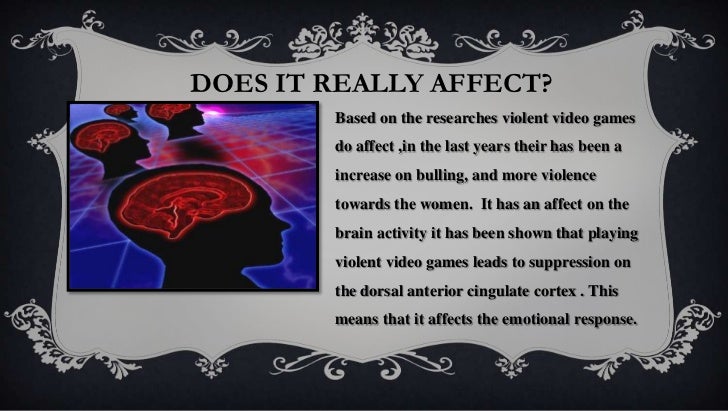 DOES IT REALLY AFFECT?

Based on the researches violent video games do affect ,in the last years their has been a increase on bulling, and more violence towards the women. It has an affect on the brain activity it has been shown that playing violent video games leads to suppression on the dorsal anterior cingulate cortex . This means that it affects the emotional response.